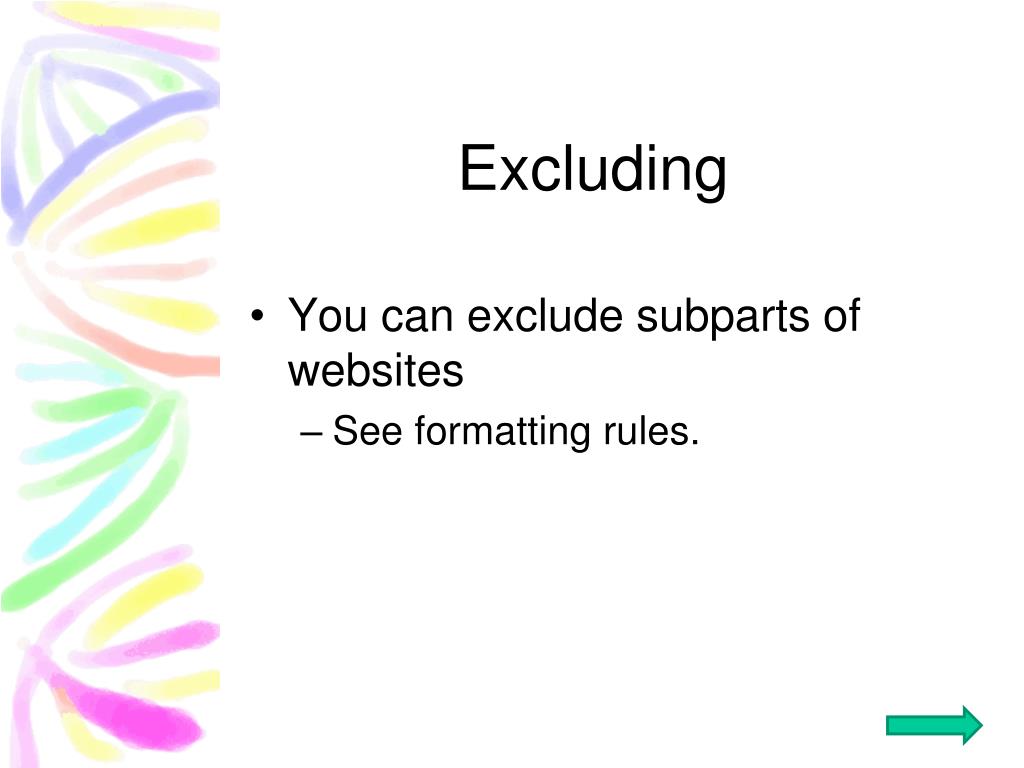 Excluding

• You can exclude subparts of websites
– See formatting rules.